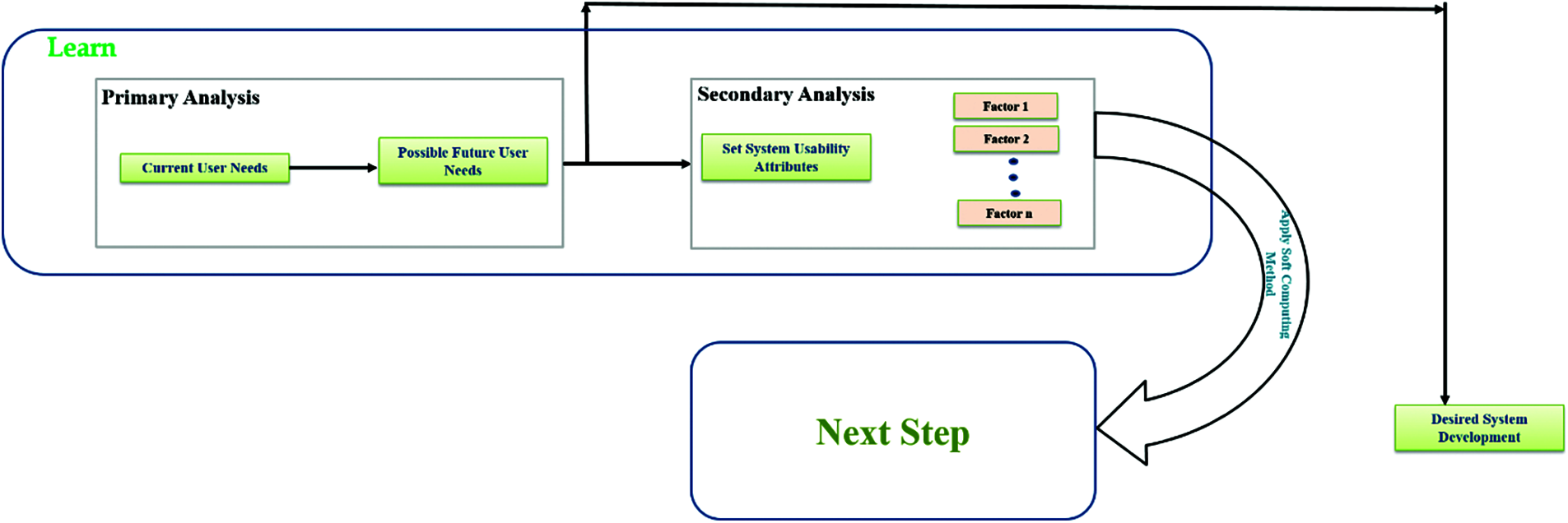 Learn

Primary Analysis

Current User Needs

Possible Future User Needs

Secondary Analysis

Set System Usability Attributes

Factor 1

Factor 2

Factor n

Apply Soft Computing Method

Next Step

Desired System Development